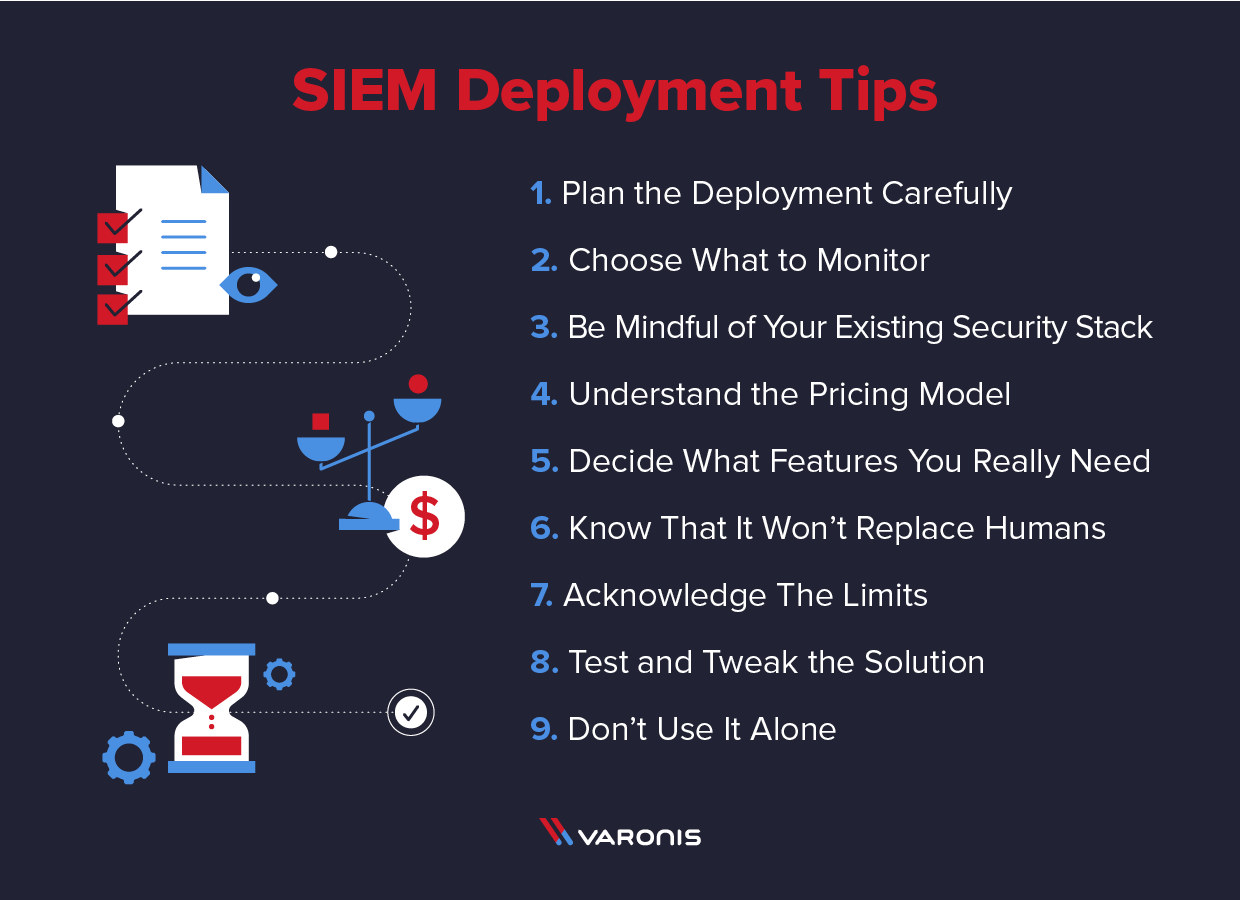 SIEM Deployment Tips

1. Plan the Deployment Carefully

2. Choose What to Monitor

3. Be Mindful of Your Existing Security Stack

4. Understand the Pricing Model

5. Decide What Features You Really Need

6. Know That It Won't Replace Humans

7. Acknowledge The Limits

8. Test and Tweak the Solution

9. Don't Use It Alone

$

VARONIS